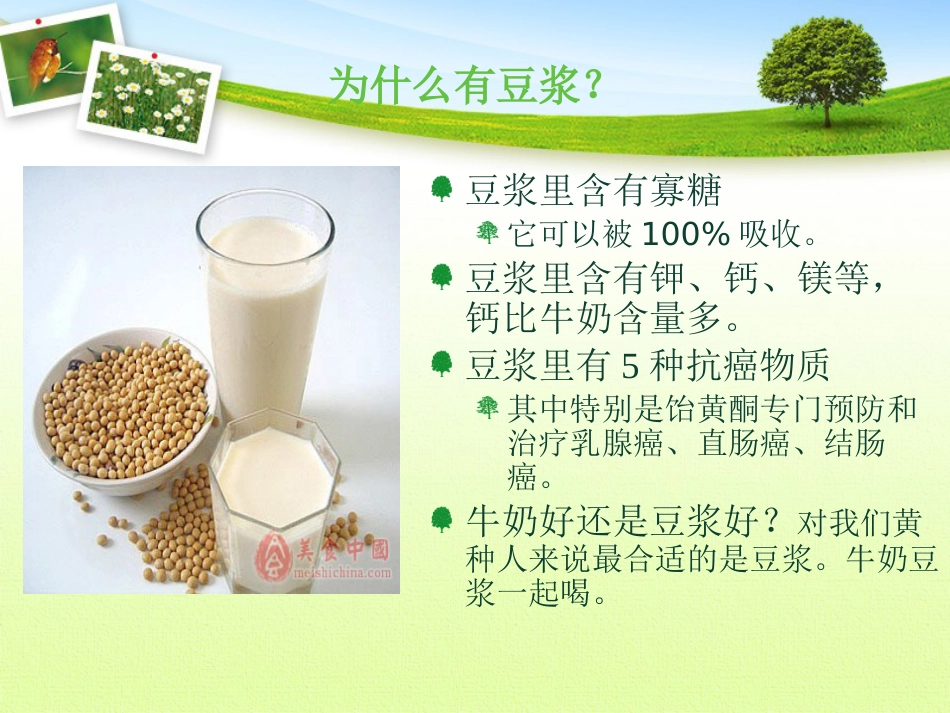 为什么有豆浆？

豆浆里含有寡糖

它可以被 100% 吸收。

豆浆里含有钾、钙、镁等，钙比牛奶含量多。

豆浆里有 5 种抗癌物质

其中特别是饴黄酮专门预防和治疗乳腺癌、直肠癌、结肠癌。

牛奶好还是豆浆好？对我们黄种人来说最合适的是豆浆。牛奶豆浆一起喝。

美食中国
meishichina.com